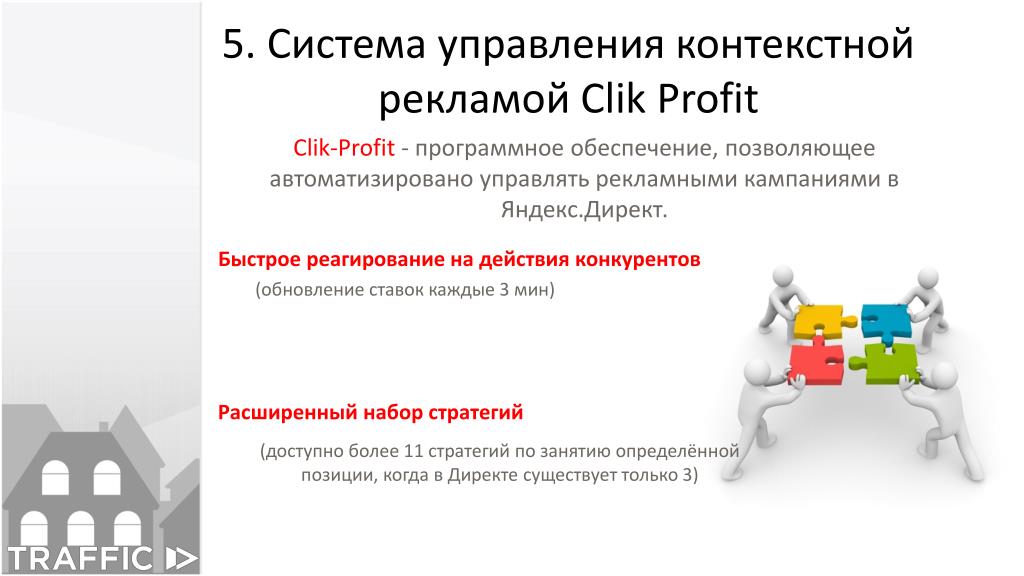 5. Система управления контекстной рекламой Clik Profit

Clik-Profit - программное обеспечение, позволяющее автоматизировано управлять рекламными кампаниями в Яндекс.Директ.

Быстрое реагирование на действия конкурентов

(обновление ставок каждые 3 мин)

Расширенный набор стратегий

(доступно более 11 стратегий по занятию определённой позиции, когда в Директе существует только 3)

TRAFFIC